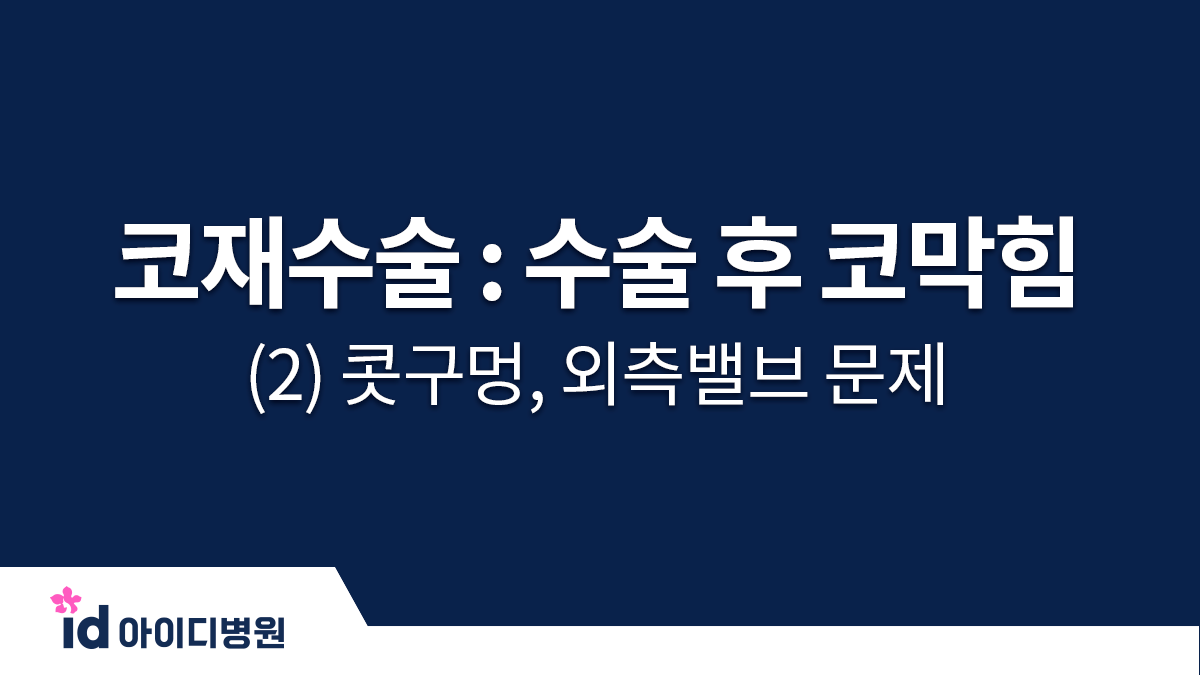 코재수술 : 수술 후 코막힘
(2) 콧구멍, 외측밸브 문제

id 아이디병원